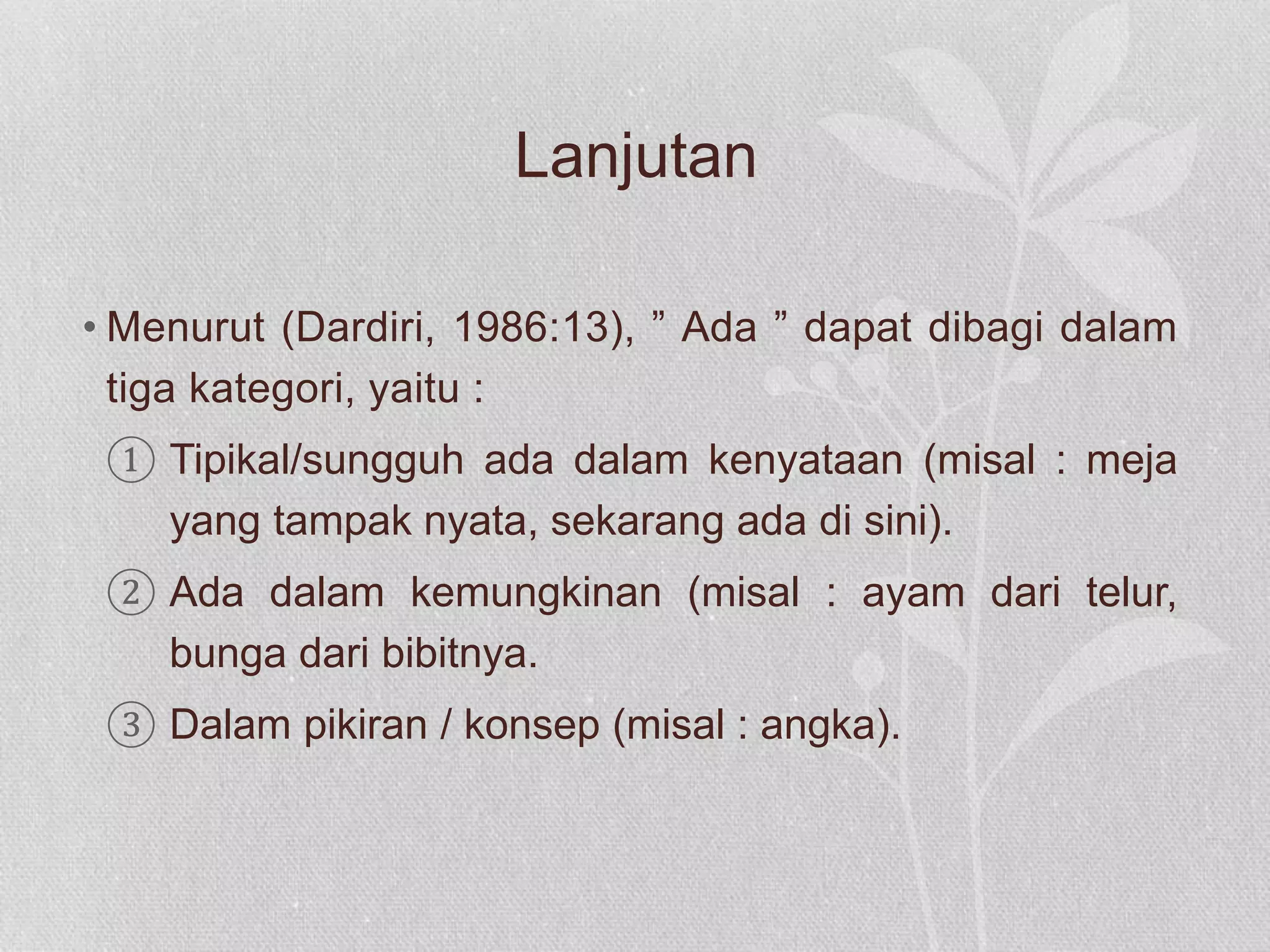 Lanjutan

• Menurut (Dardiri, 1986:13), ” Ada ” dapat dibagi dalam tiga kategori, yaitu :

① Tipikal/sungguh ada dalam kenyataan (misal : meja yang tampak nyata, sekarang ada di sini).

② Ada dalam kemungkinan (misal : ayam dari telur, bunga dari bibitnya.

③ Dalam pikiran / konsep (misal : angka).